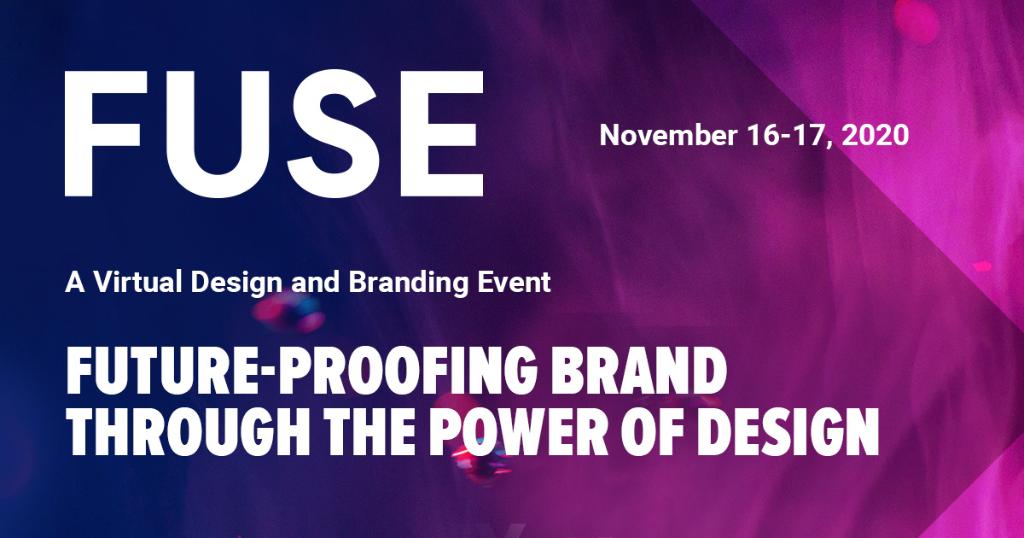 FUSE

November 16-17, 2020

A Virtual Design and Branding Event

FUTURE-PROOFING BRAND THROUGH THE POWER OF DESIGN